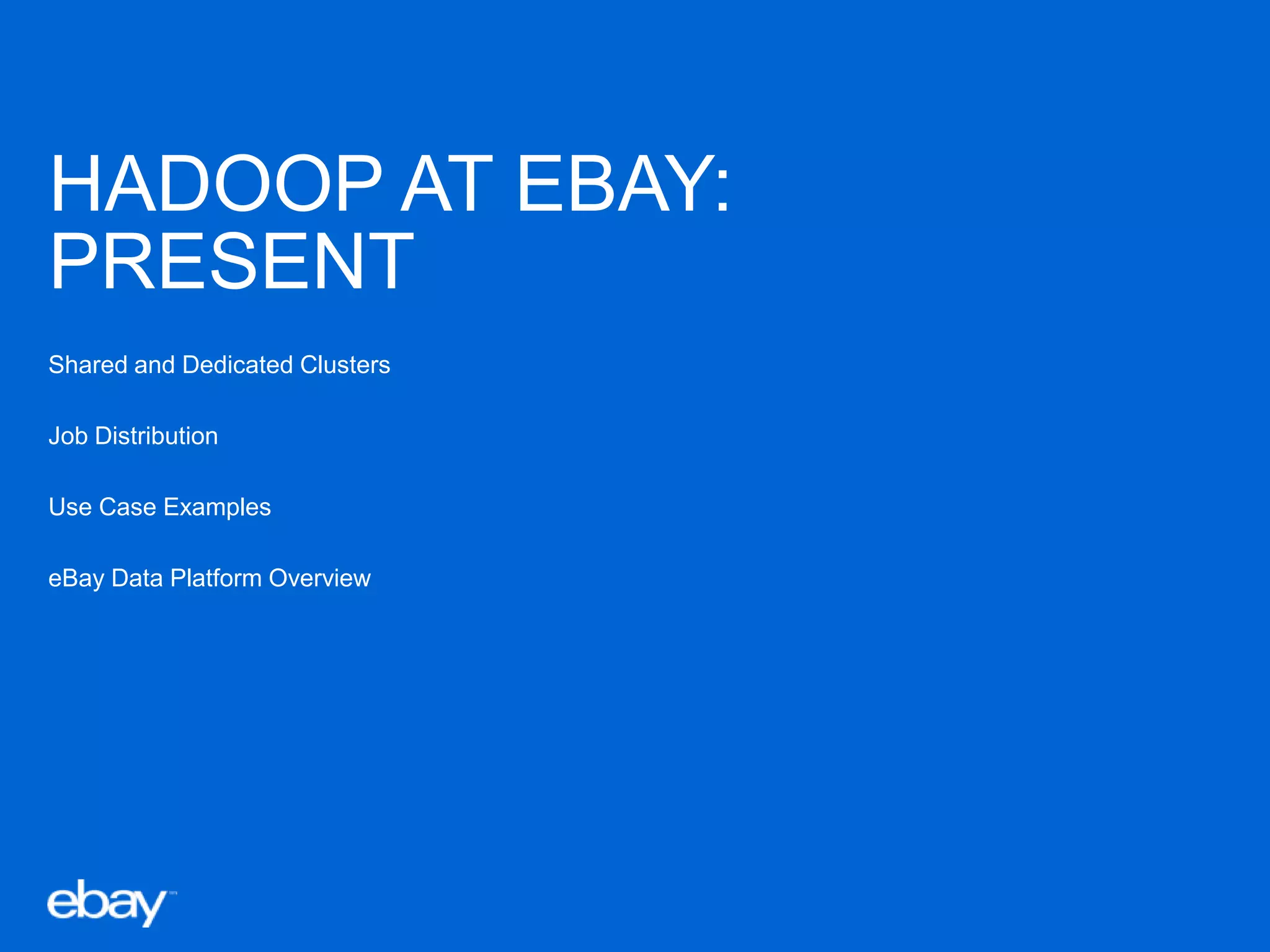 HADOOP AT EBAY: PRESENT

Shared and Dedicated Clusters

Job Distribution

Use Case Examples

eBay Data Platform Overview

ebay